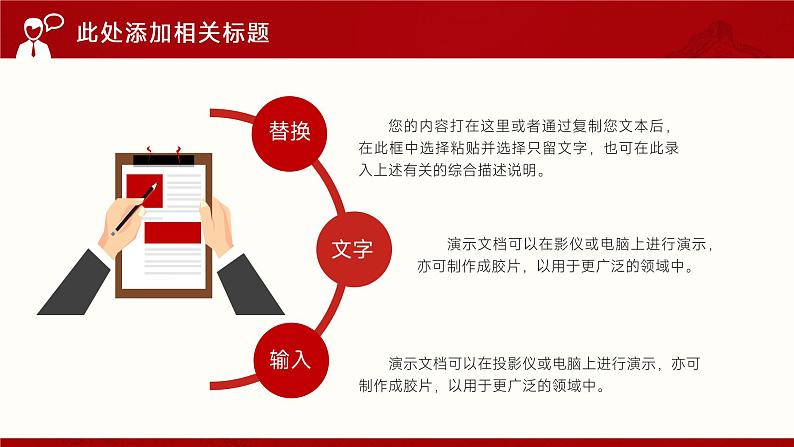 此处添加相关标题

替换

您的内容打在这里或者通过复制您文本后，在此框中选择粘贴并选择只留文字，也可在此录入上述有关的综合描述说明。

文字

演示文档可以在影仪或电脑上进行演示，亦可制作成胶片，以用于更广泛的领域中。

输入

演示文档可以在投影仪或电脑上进行演示，亦可制作成胶片，以用于更广泛的领域中。